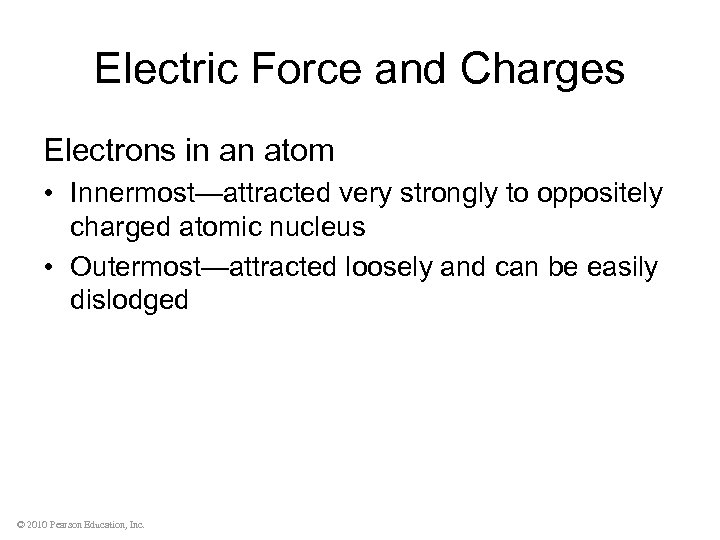 Electric Force and Charges

Electrons in an atom

• Innermost—attracted very strongly to oppositely charged atomic nucleus

• Outermost—attracted loosely and can be easily dislodged

© 2010 Pearson Education, Inc.